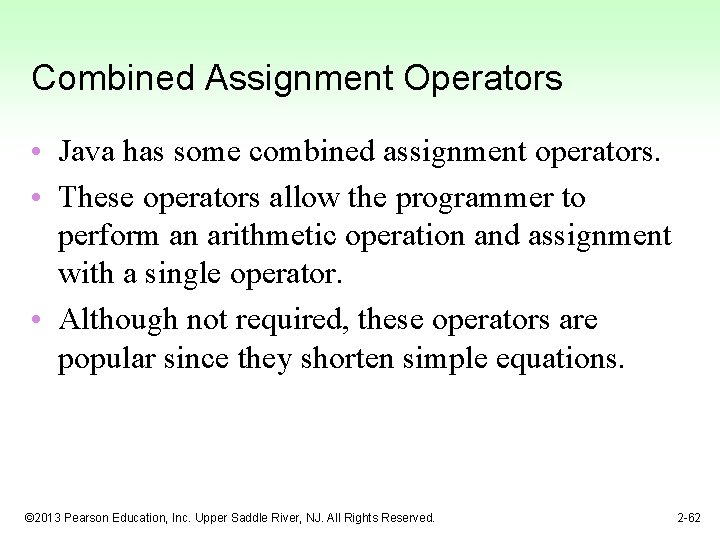 Combined Assignment Operators

• Java has some combined assignment operators.
• These operators allow the programmer to perform an arithmetic operation and assignment with a single operator.
• Although not required, these operators are popular since they shorten simple equations.

©2013 Pearson Education, Inc. Upper Saddle River, NJ. All Rights Reserved.

2-62